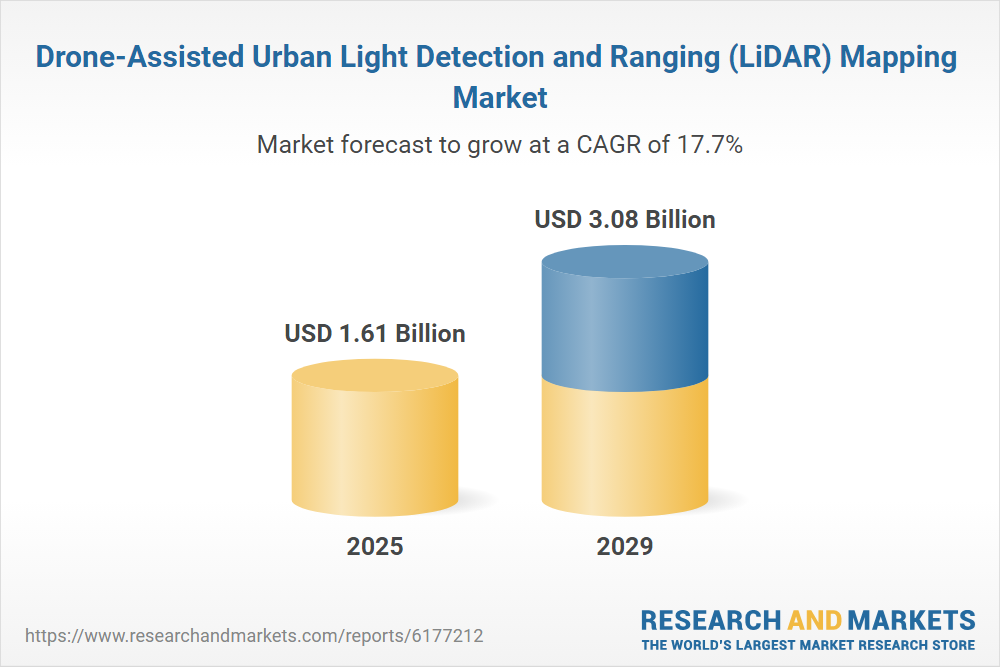 Drone-Assisted Urban Light Detection and Ranging (LiDAR) Mapping Market

Market forecast to grow at a CAGR of 17.7%

USD 1.61 Billion

USD 3.08 Billion

2025

2029

https://www.researchandmarkets.com/reports/6177212

RESEARCH AND MARKETS
THE WORLD'S LARGEST MARKET RESEARCH STORE